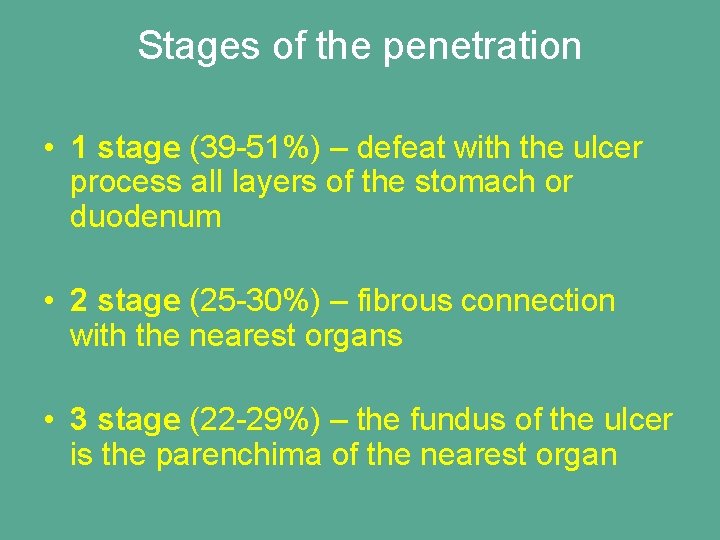 Stages of the penetration

• 1 stage (39-51%) – defeat with the ulcer process all layers of the stomach or duodenum

• 2 stage (25-30%) – fibrous connection with the nearest organs

• 3 stage (22-29%) – the fundus of the ulcer is the parenchima of the nearest organ